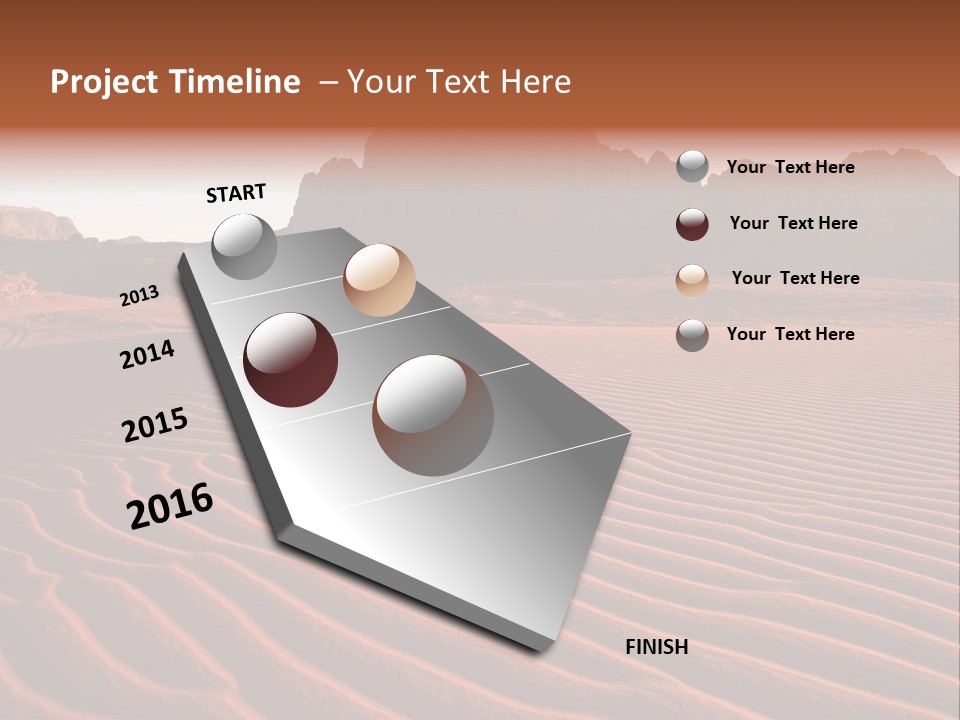 Project Timeline – Your Text Here

START

2013

2014

2015

2016

FINISH

Your Text Here

Your Text Here

Your Text Here

Your Text Here